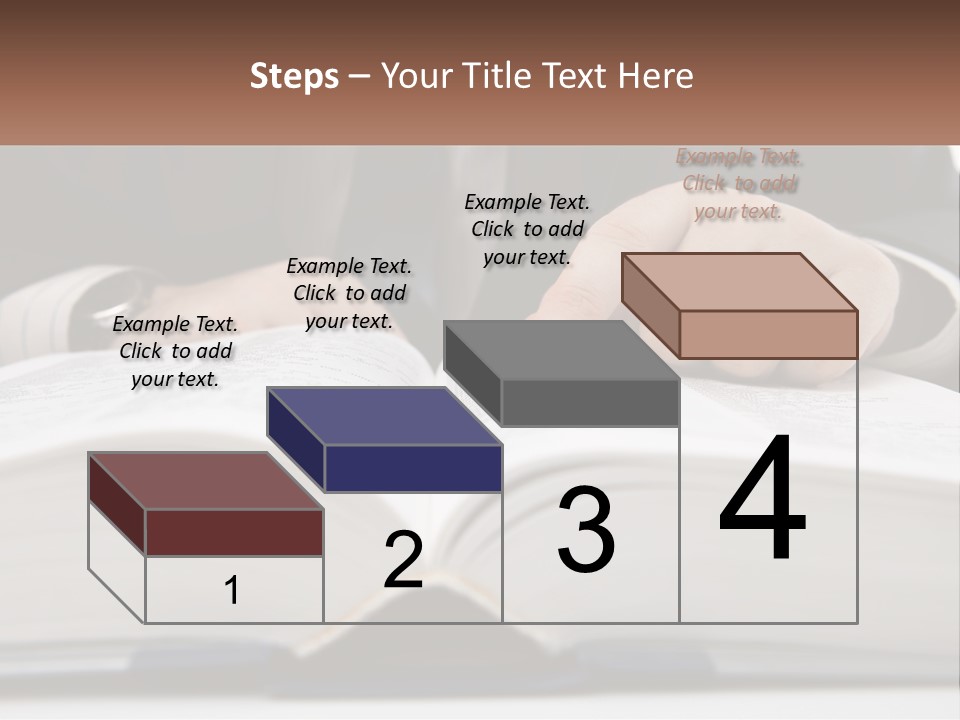 Steps – Your Title Text Here

Example Text. Click to add your text.

Example Text. Click to add your text.

Example Text. Click to add your text.

Example Text. Click to add your text.

1

2

3

4